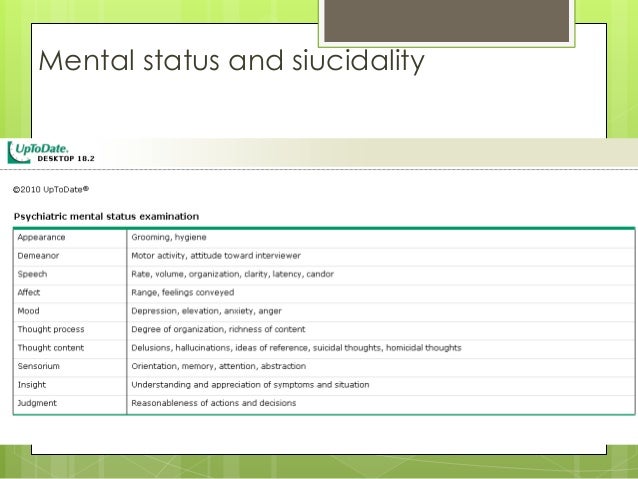 Mental status and siucidality

UpToDate. DESKTOP 18.2

©2010 UpToDate®

Psychiatric mental status examination

| Appearance | Grooming, hygiene |
|---|---|
| Demeanor | Motor activity, attitude toward interviewer |
| Speech | Rate, volume, organization, clarity, latency, candor |
| Affect | Range, feelings conveyed |
| Mood | Depression, elevation, anxiety, anger |
| Thought process | Degree of organization, richness of content |
| Thought content | Delusions, hallucinations, ideas of reference, suicidal thoughts, homicidal thoughts |
| Sensorium | Orientation, memory, attention, abstraction |
| Insight | Understanding and appreciation of symptoms and situation |
| Judgment | Reasonableness of actions and decisions |